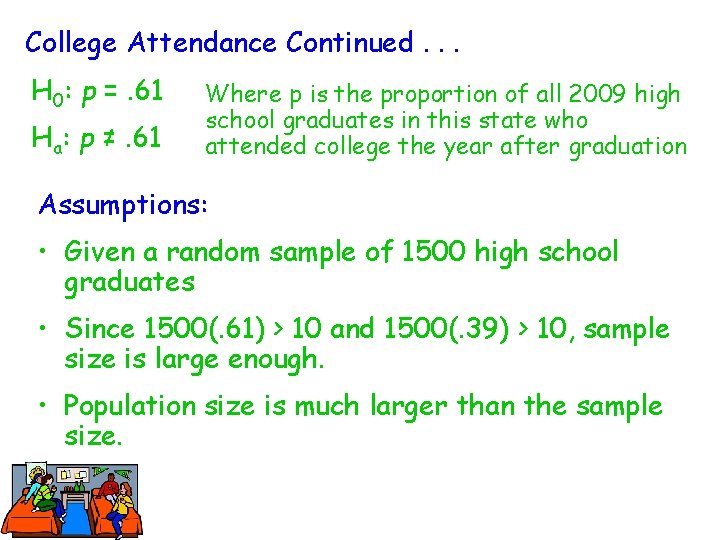 College Attendance Continued . . .

$H_0$: $p = .61$

$H_a$: $p \neq .61$

Where p is the proportion of all 2009 high school graduates in this state who attended college the year after graduation

Assumptions:

• Given a random sample of 1500 high school graduates

• Since 1500(.61) > 10 and 1500(.39) > 10, sample size is large enough.

• Population size is much larger than the sample size.